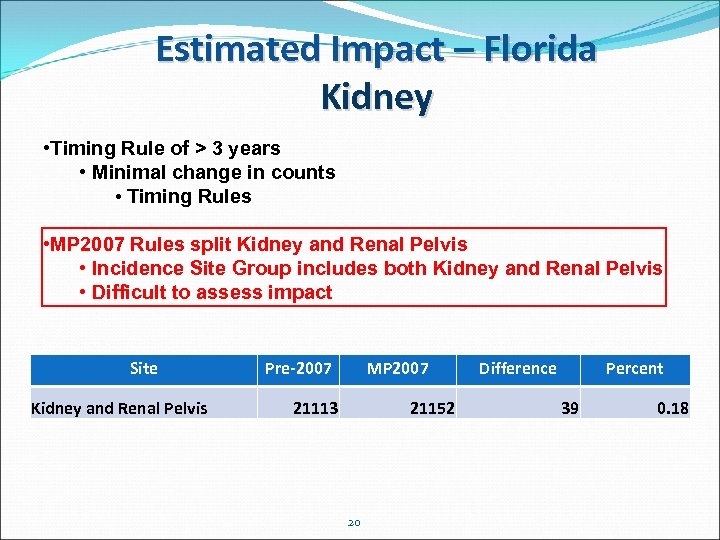 Estimated Impact – Florida Kidney

•Timing Rule of > 3 years
• Minimal change in counts
• Timing Rules

•MP2007 Rules split Kidney and Renal Pelvis
• Incidence Site Group includes both Kidney and Renal Pelvis
• Difficult to assess impact

| Site | Pre-2007 | MP2007 | Difference | Percent |
|---|---|---|---|---|
| Kidney and Renal Pelvis | 21113 | 21152 | 39 | 0.18 |

20